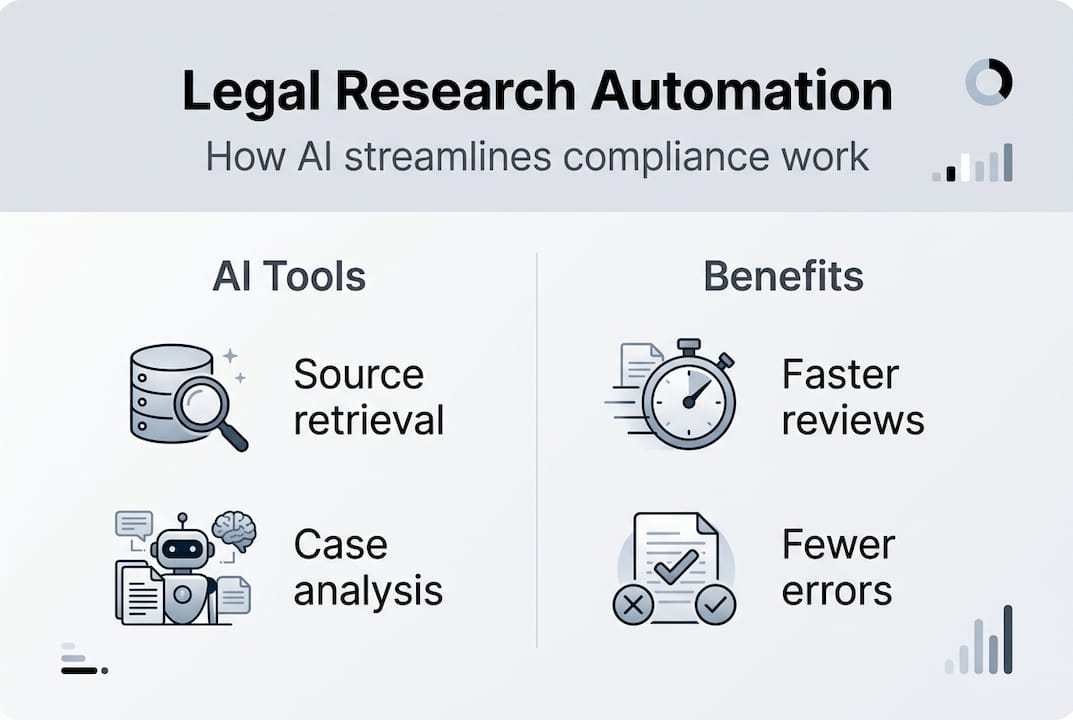 Legal Research Automation

How AI streamlines compliance work

AI Tools

Source retrieval

Case analysis

Benefits

Faster reviews

Fewer errors